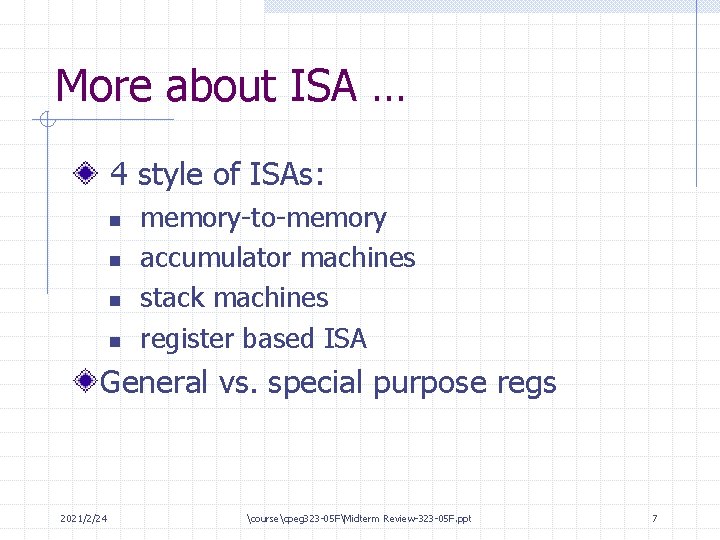 More about ISA …

4 style of ISAs:

- memory-to-memory
- accumulator machines
- stack machines
- register based ISA

General vs. special purpose regs

2021/2/24

\course\cpeg323-05F\Midterm Review-323-05F.ppt

7